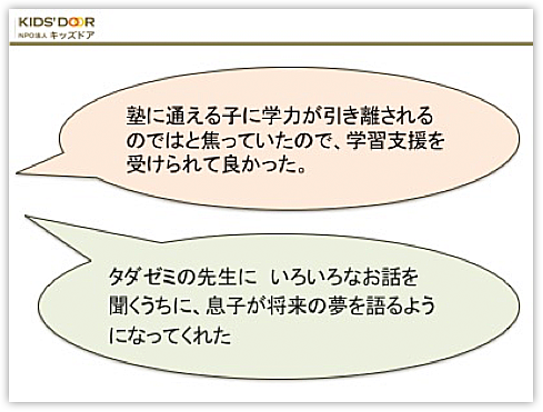 KIDS' DOOR
NPO法人 キッズドア

塾に通える子に学力が引き離されるのではと焦っていたので、学習支援を受けられて良かった。

タダゼミの先生に いろいろなお話を聞くうちに、息子が将来の夢を語るようになってくれた